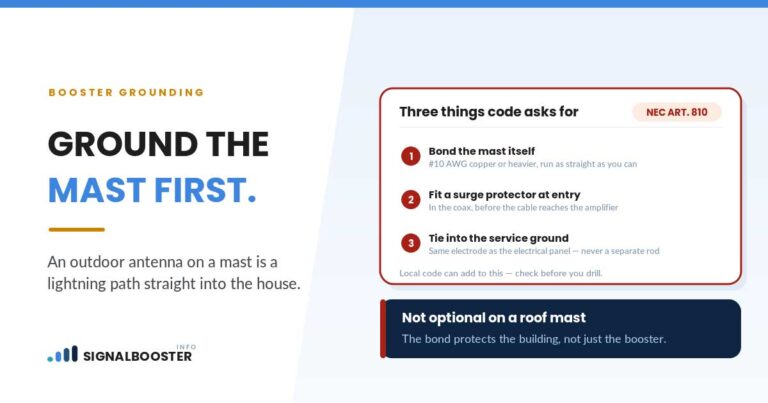 BOOSTER GROUNDING

GROUND THE MAST FIRST.

An outdoor antenna on a mast is a lightning path straight into the house.

SIGNALBOOSTER INFO

Three things code asks for

NEC ART. 810

1 Bond the mast itself
#10 AWG copper or heavier, run as straight as you can

2 Fit a surge protector at entry
In the coax, before the cable reaches the amplifier

3 Tie into the service ground
Same electrode as the electrical panel — never a separate rod

Local code can add to this — check before you drill.

Not optional on a roof mast
The bond protects the building, not just the booster.